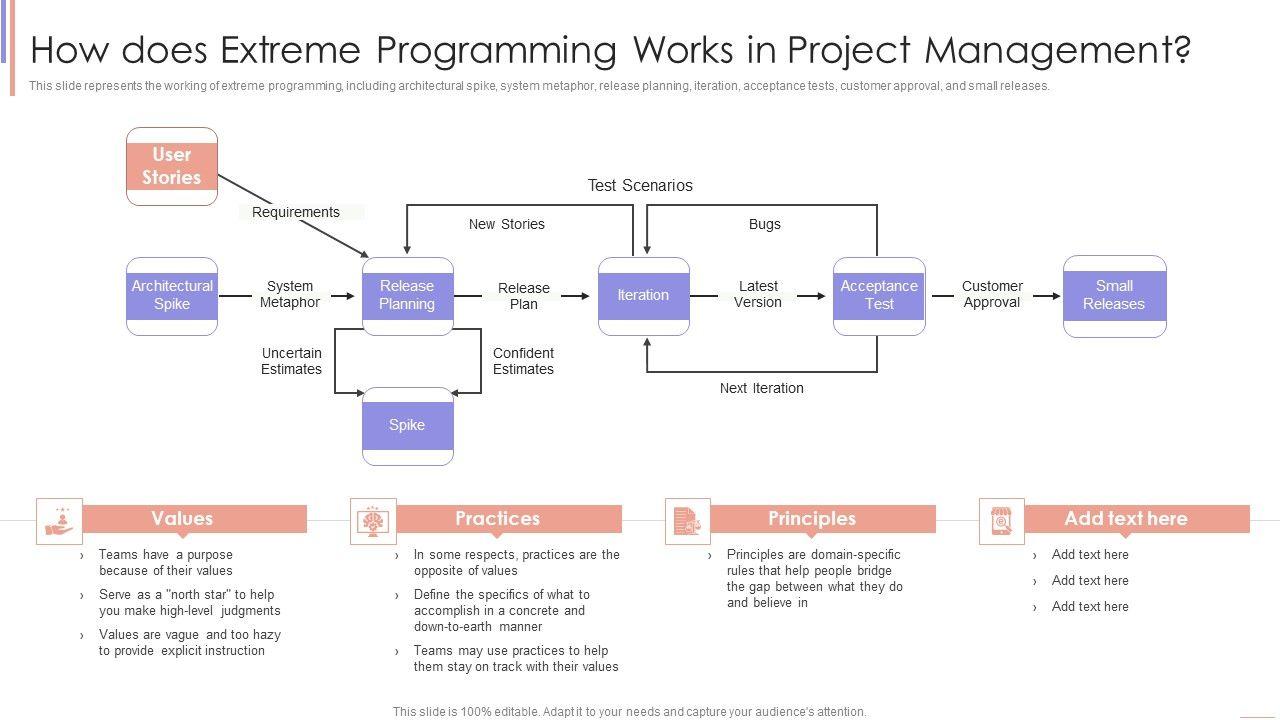 How does Extreme Programming Works in Project Management?

This slide represents the working of extreme programming, including architectural spike, system metaphor, release planning, iteration, acceptance tests, customer approval, and small releases.

User Stories

Requirements

Test Scenarios

New Stories

Bugs

Architectural Spike

System Metaphor

Release Planning

Release Plan

Iteration

Latest Version

Acceptance Test

Customer Approval

Small Releases

Uncertain Estimates

Confident Estimates

Next Iteration

Spike

Values

› Teams have a purpose because of their values

› Serve as a "north star" to help you make high-level judgments

› Values are vague and too hazy to provide explicit instruction

Practices

› In some respects, practices are the opposite of values

› Define the specifics of what to accomplish in a concrete and down-to-earth manner

› Teams may use practices to help them stay on track with their values

Principles

› Principles are domain-specific rules that help people bridge the gap between what they do and believe in

Add text here

› Add text here

› Add text here

› Add text here

This slide is 100% editable. Adapt it to your needs and capture your audience's attention.